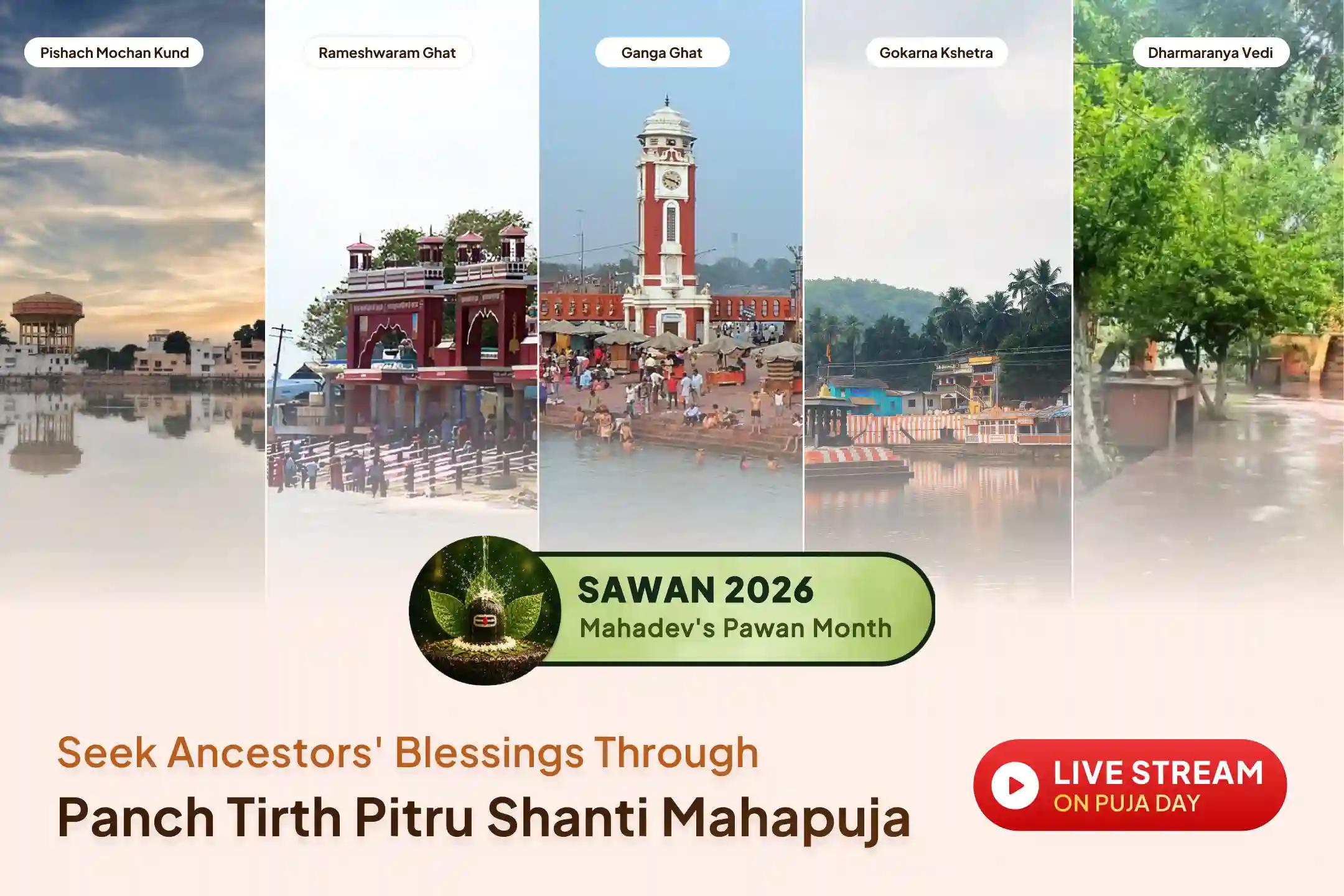 Pishach Mochan Kund

Rameshwaram Ghat

Ganga Ghat

Gokarna Kshetra

Dharmaranya Vedi

SAWAN 2026
Mahadev's Pawan Month

Seek Ancestors' Blessings Through
Panch Tirth Pitru Shanti Mahapuja

LIVE STREAM
ON PUJA DAY